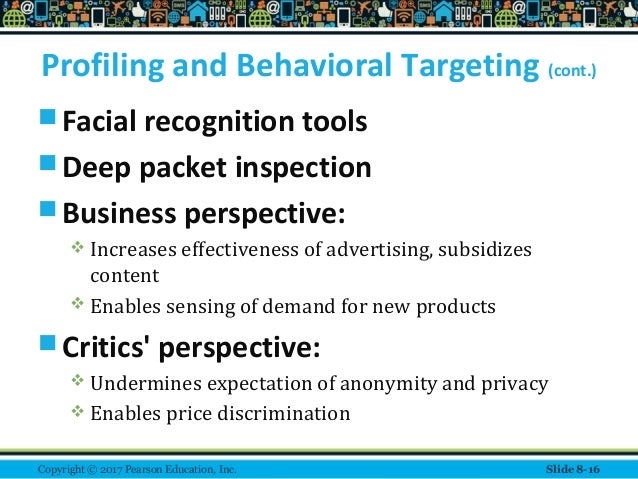 Profiling and Behavioral Targeting (cont.)

Facial recognition tools

Deep packet inspection

Business perspective:

Increases effectiveness of advertising, subsidizes content

Enables sensing of demand for new products

Critics' perspective:

Undermines expectation of anonymity and privacy

Enables price discrimination

Copyright © 2017 Pearson Education, Inc.

Slide 8-16